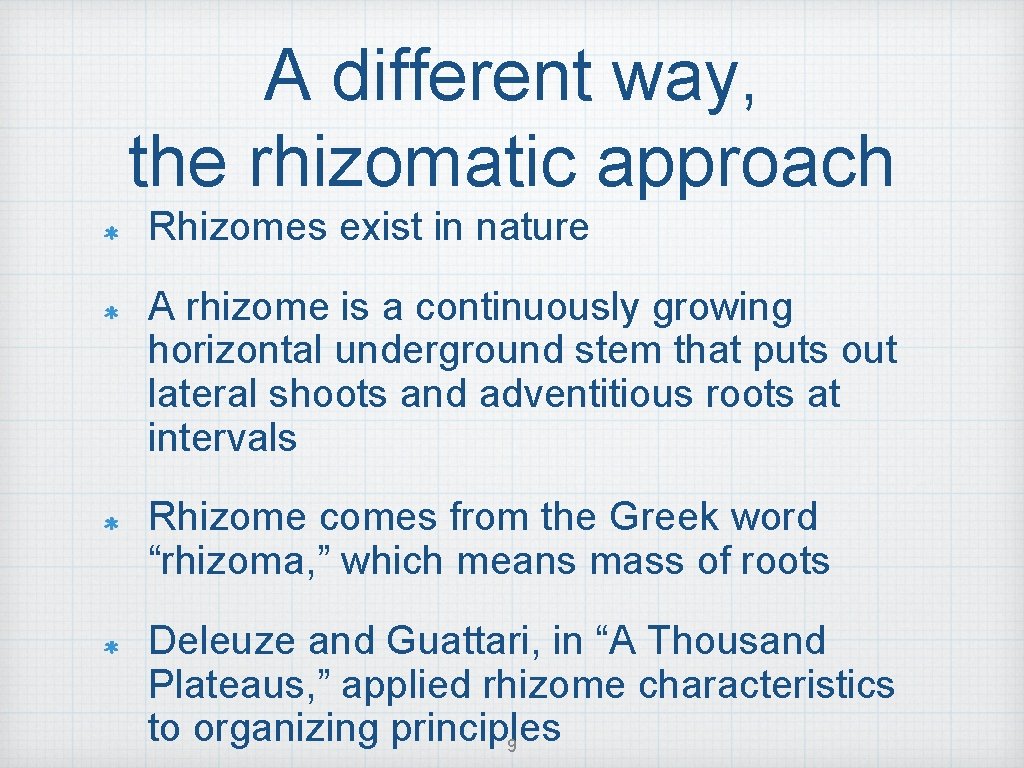 A different way, the rhizomatic approach

Rhizomes exist in nature

A rhizome is a continuously growing horizontal underground stem that puts out lateral shoots and adventitious roots at intervals

Rhizome comes from the Greek word “rhizoma,” which means mass of roots

Deleuze and Guattari, in “A Thousand Plateaus,” applied rhizome characteristics to organizing principles

9